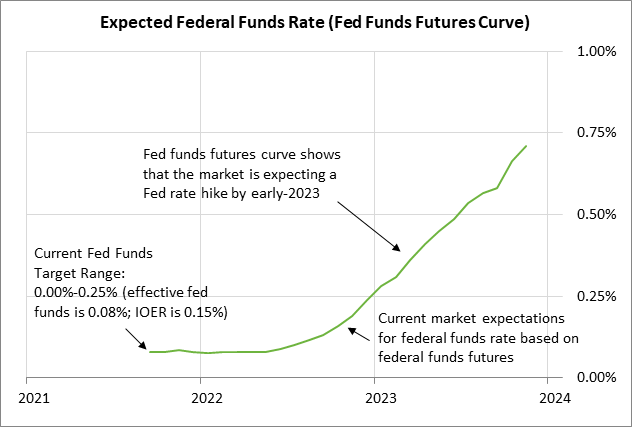 Expected Federal Funds Rate (Fed Funds Futures Curve)

1.00%
0.75%
0.50%
0.25%
0.00%

Fed funds futures curve shows that the market is expecting a Fed rate hike by early-2023

Current Fed Funds Target Range: 0.00%-0.25% (effective fed funds is 0.08%; IOER is 0.15%)

Current market expectations for federal funds rate based on federal funds futures

2021
2022
2023
2024